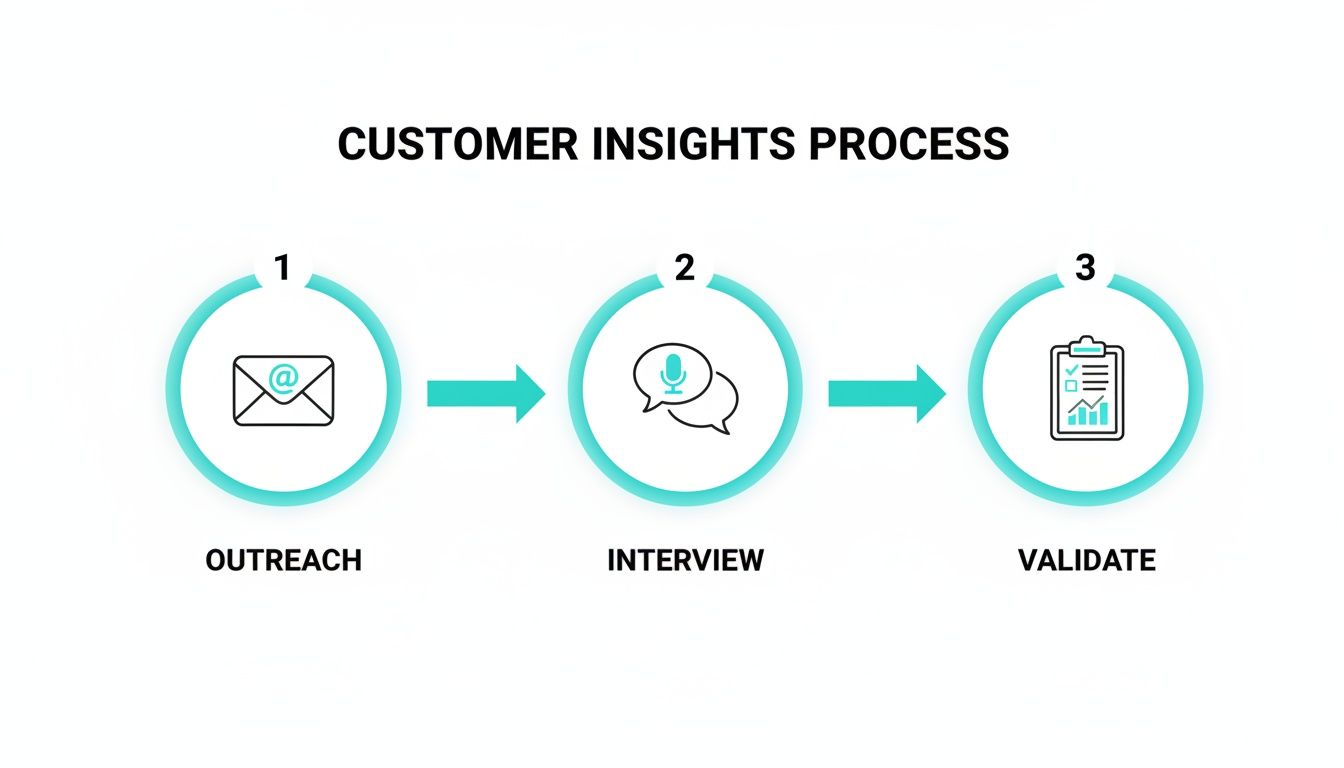 CUSTOMER INSIGHTS PROCESS

1

@

OUTREACH

2

INTERVIEW

3

VALIDATE